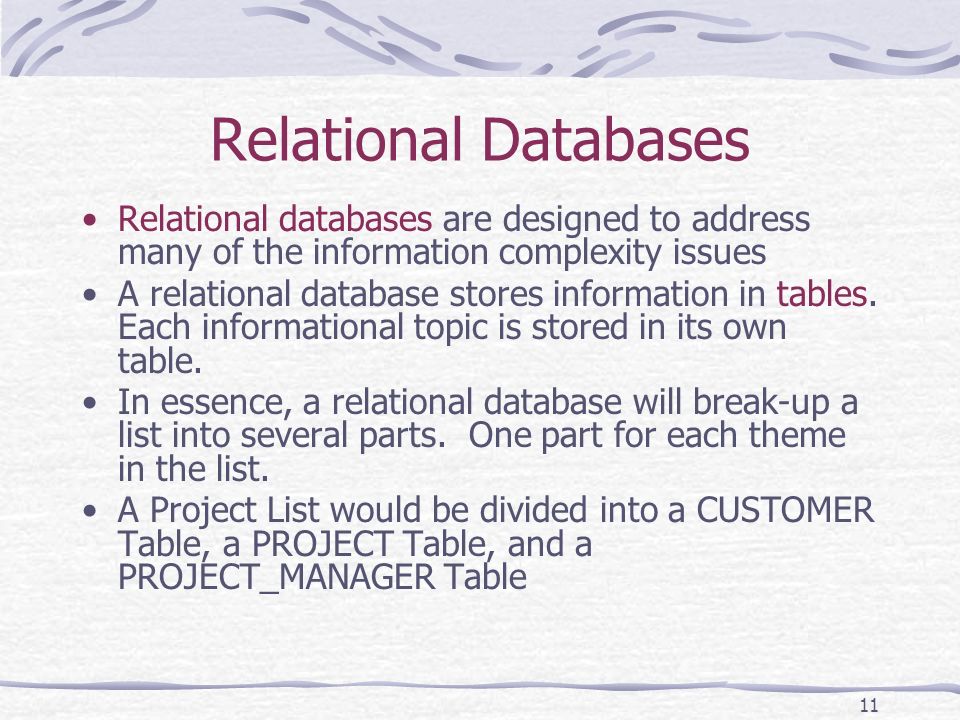 Relational Databases

• Relational databases are designed to address many of the information complexity issues
• A relational database stores information in tables. Each informational topic is stored in its own table.
• In essence, a relational database will break-up a list into several parts.  One part for each theme in the list.
• A Project List would be divided into a CUSTOMER Table, a PROJECT Table, and a PROJECT_MANAGER Table

11